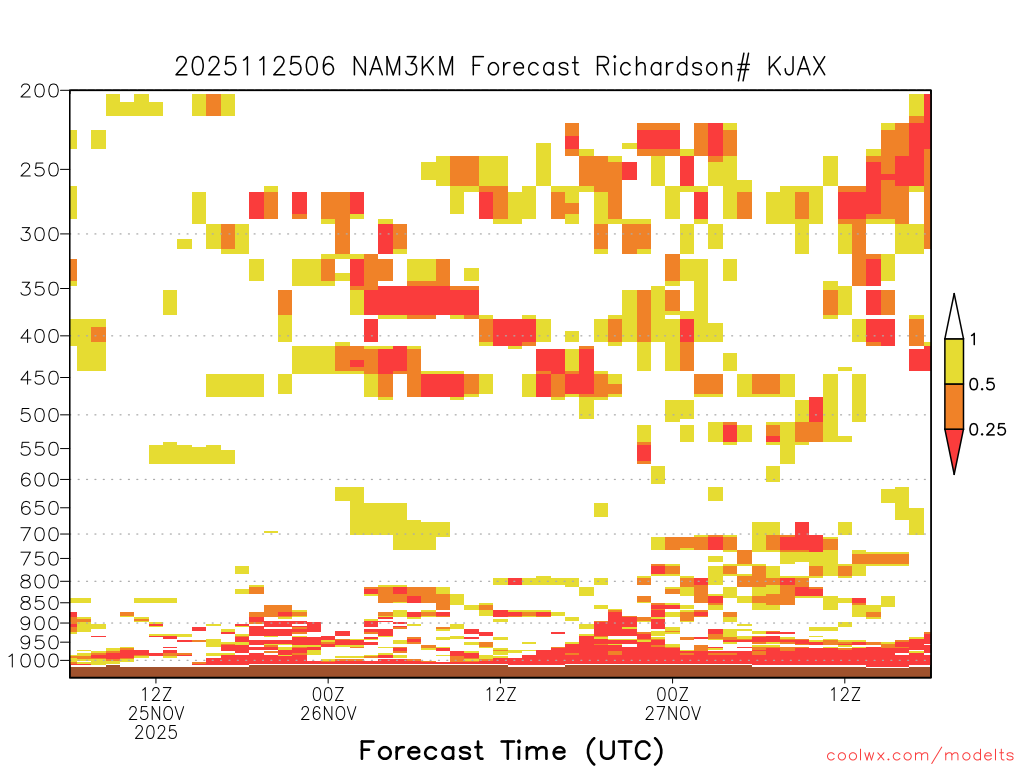 2025112506 NAM3KM Forecast Richardson# KJAX

200
250
300
350
400
450
500
550
600
650
700
750
800
850
900
950
1000

1
0.5
0.25

12Z
25NOV
2025

00Z
26NOV

12Z

00Z
27NOV

12Z

Forecast Time (UTC)

coolwx.com/modelts